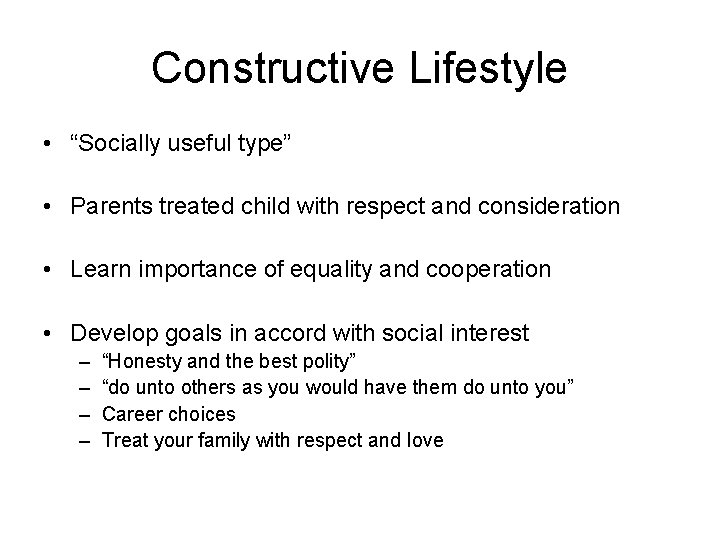 Constructive Lifestyle

• “Socially useful type”

• Parents treated child with respect and consideration

• Learn importance of equality and cooperation

• Develop goals in accord with social interest
– “Honesty and the best polity”
– “do unto others as you would have them do unto you”
– Career choices
– Treat your family with respect and love